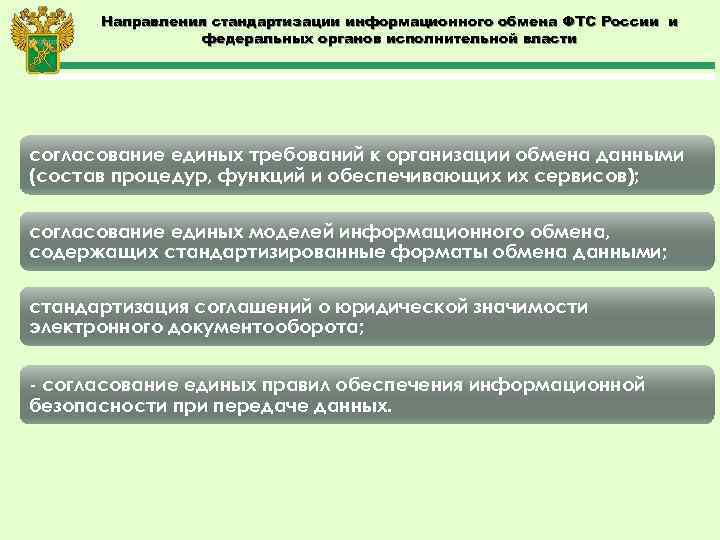 Направления стандартизации информационного обмена ФТС России и федеральных органов исполнительной власти

согласование единых требований к организации обмена данными (состав процедур, функций и обеспечивающих их сервисов);

согласование единых моделей информационного обмена, содержащих стандартизированные форматы обмена данными;

стандартизация соглашений о юридической значимости электронного документооборота;

- согласование единых правил обеспечения информационной безопасности при передаче данных.